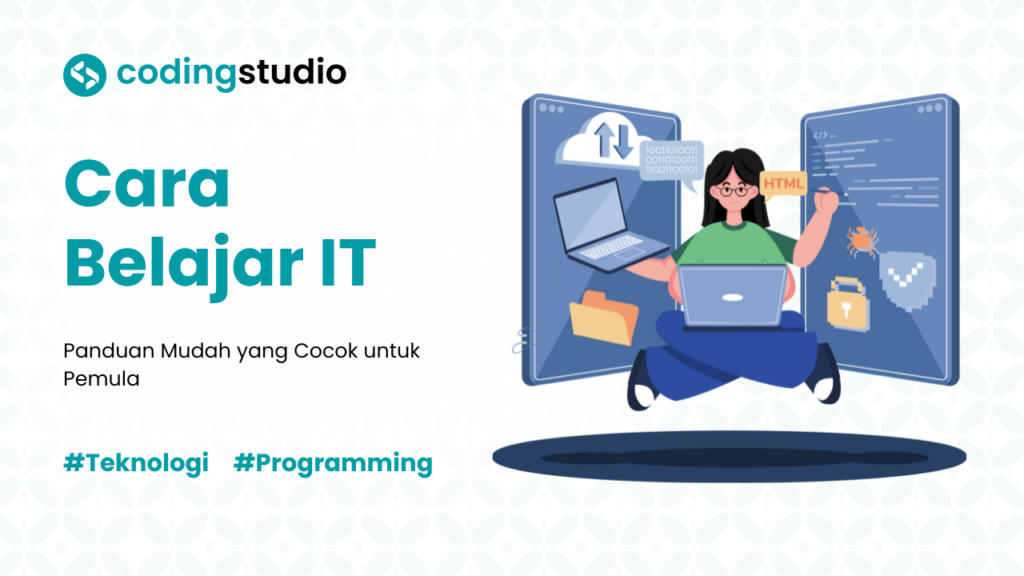 codingstudio

Cara Belajar IT

Panduan Mudah yang Cocok untuk Pemula

#Teknologi #Programming

10011010011
00110100011
11001100101

HTML

</>